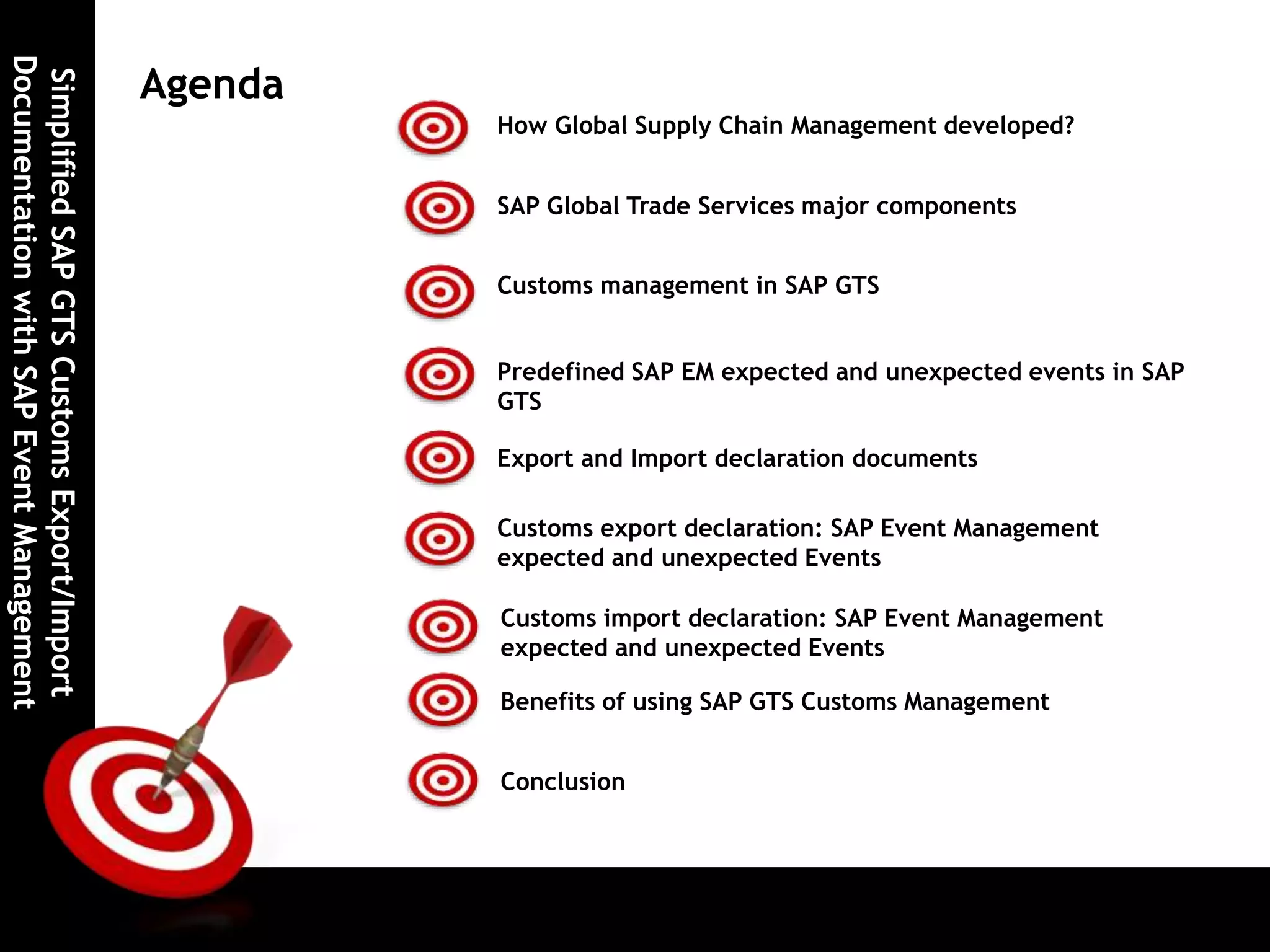 Simplified SAP GTS Customs Export/Import Documentation with SAP Event Management

Agenda

How Global Supply Chain Management developed?

SAP Global Trade Services major components

Customs management in SAP GTS

Predefined SAP EM expected and unexpected events in SAP GTS

Export and Import declaration documents

Customs export declaration: SAP Event Management expected and unexpected Events

Customs import declaration: SAP Event Management expected and unexpected Events

Benefits of using SAP GTS Customs Management

Conclusion